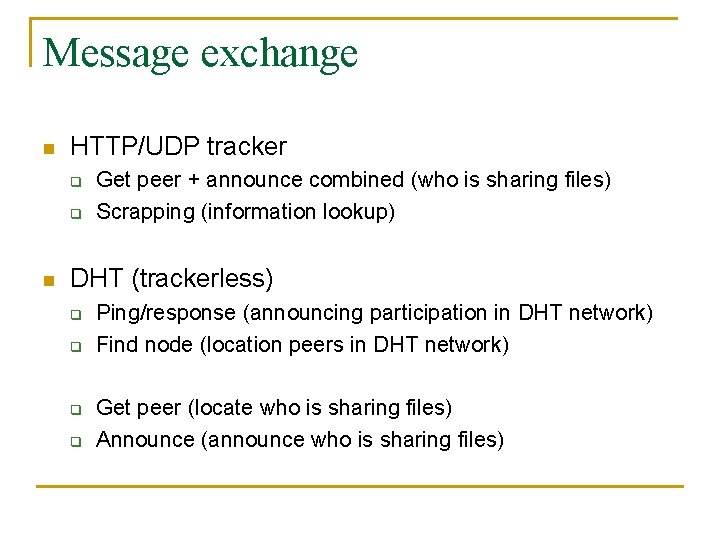 Message exchange

- HTTP/UDP tracker
  - Get peer + announce combined (who is sharing files)
  - Scrapping (information lookup)

- DHT (trackerless)
  - Ping/response (announcing participation in DHT network)
  - Find node (location peers in DHT network)

  - Get peer (locate who is sharing files)
  - Announce (announce who is sharing files)